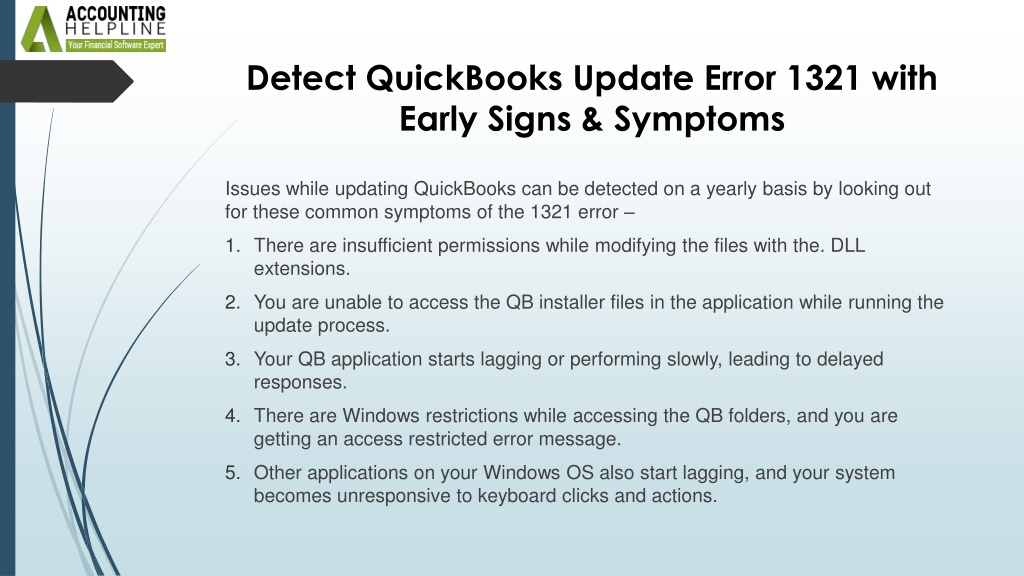 ACCOUNTING
HELPLINE
Your Financial Software Expert

Detect QuickBooks Update Error 1321 with Early Signs & Symptoms

Issues while updating QuickBooks can be detected on a yearly basis by looking out for these common symptoms of the 1321 error –

1. There are insufficient permissions while modifying the files with the. DLL extensions.
2. You are unable to access the QB installer files in the application while running the update process.
3. Your QB application starts lagging or performing slowly, leading to delayed responses.
4. There are Windows restrictions while accessing the QB folders, and you are getting an access restricted error message.
5. Other applications on your Windows OS also start lagging, and your system becomes unresponsive to keyboard clicks and actions.